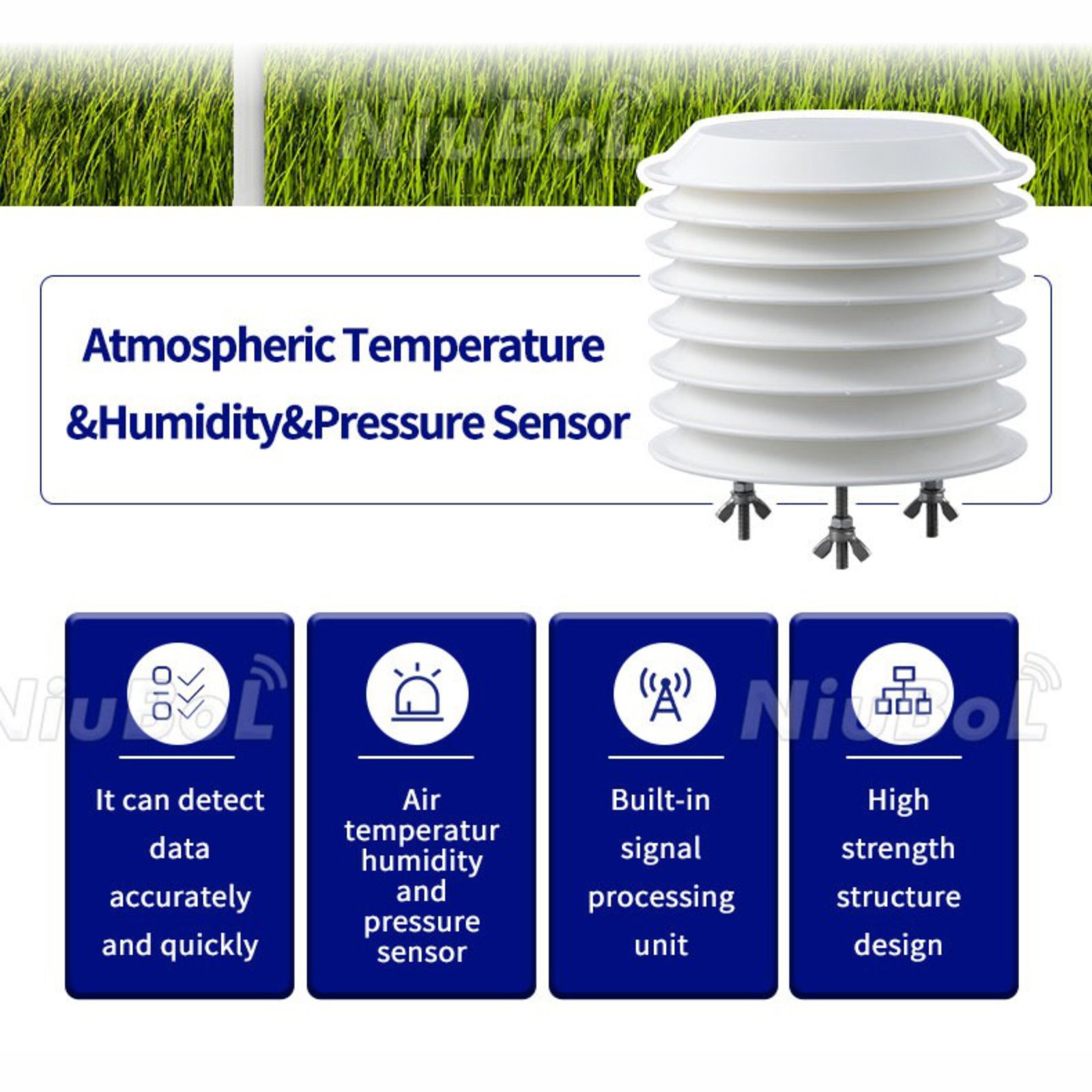 NiuBoL

Atmospheric Temperature &Humidity&Pressure Sensor

NiuBoL

NiuBoL

It can detect data accurately and quickly

Air temperatur humidity and pressure sensor

Built-in signal processing unit

High strength structure design